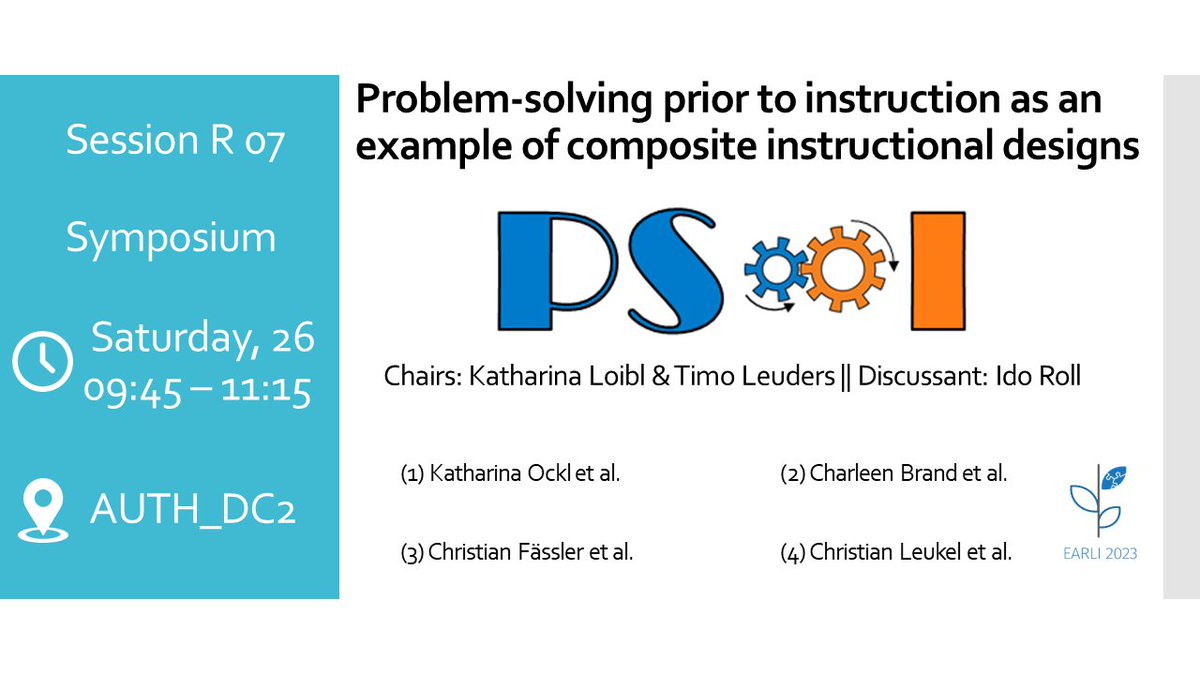 Session R 07

Symposium

Saturday, 26
09:45 – 11:15

AUTH_DC2

Problem-solving prior to instruction as an example of composite instructional designs

PS I

Chairs: Katharina Loibl & Timo Leuders || Discussant: Ido Roll

(1) Katharina Ockl et al.

(2) Charleen Brand et al.

(3) Christian Fässler et al.

(4) Christian Leukel et al.

EARLI 2023